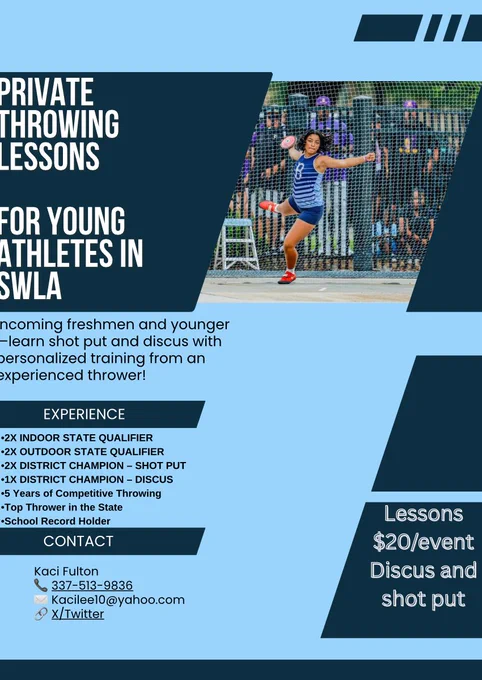 PRIVATE THROWING LESSONS

FOR YOUNG ATHLETES IN SWLA

ncoming freshmen and younger –learn shot put and discus with personalized training from an experienced thrower!

EXPERIENCE

•2X INDOOR STATE QUALIFIER
•2X OUTDOOR STATE QUALIFIER
•2X DISTRICT CHAMPION – SHOT PUT
•1X DISTRICT CHAMPION – DISCUS
•5 Years of Competitive Throwing
•Top Thrower in the State
•School Record Holder

CONTACT

Kaci Fulton
337-513-9836
Kacilee10@yahoo.com
X/Twitter

Lessons $20/event Discus and shot put